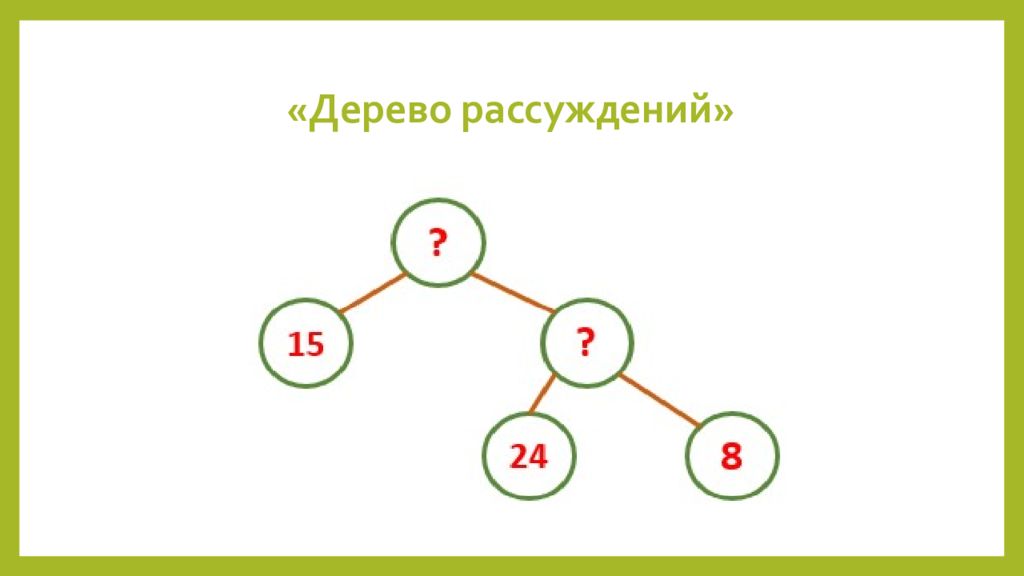 «Дерево рассуждений»

?

15

?

24

8